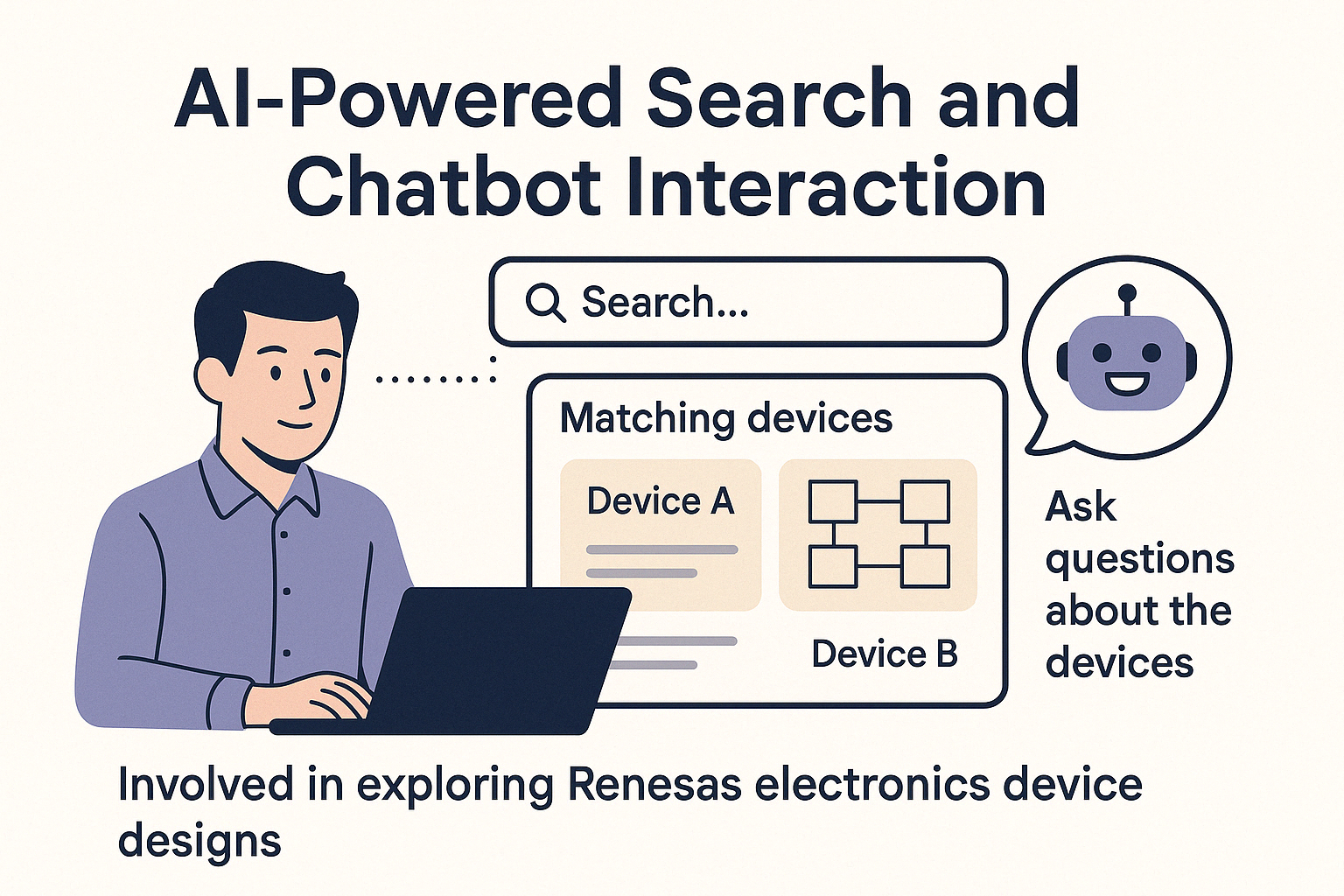 AI-Powered Search and Chatbot Interaction

Search...

Matching devices

Device A

Device B

Ask questions about the devices

Involved in exploring Renesas electronics device designs